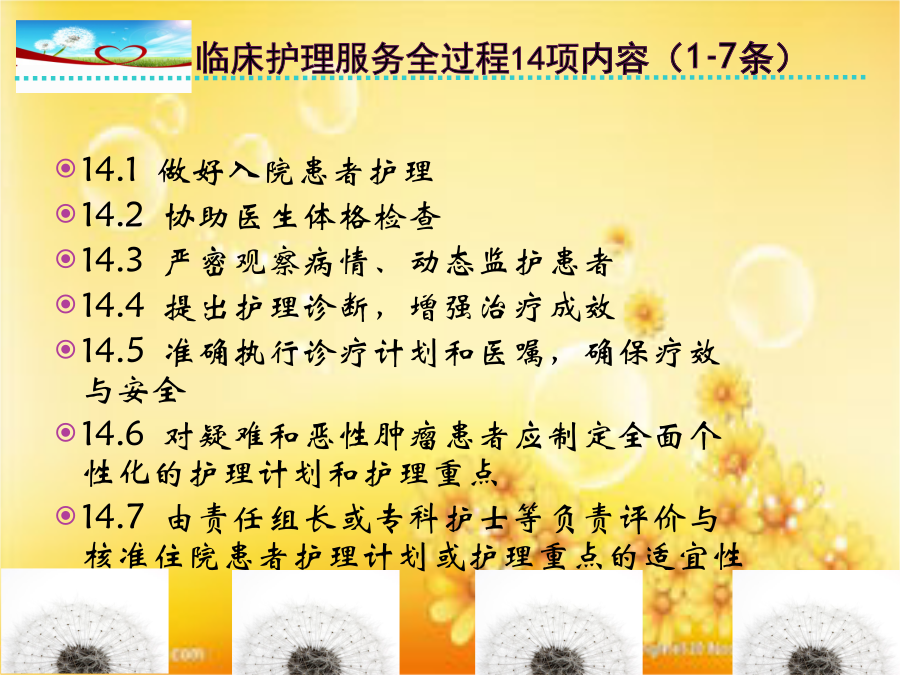 临床护理服务全过程14项内容（1-7条）

14.1 做好入院患者护理

14.2 协助医生体格检查

14.3 严密观察病情、动态监护患者

14.4 提出护理诊断，增强治疗成效

14.5 准确执行诊疗计划和医嘱，确保疗效与安全

14.6 对疑难和恶性肿瘤患者应制定全面个性化的护理计划和护理重点

14.7 由责任组长或专科护士等负责评价与核准住院患者护理计划或护理重点的适宜性